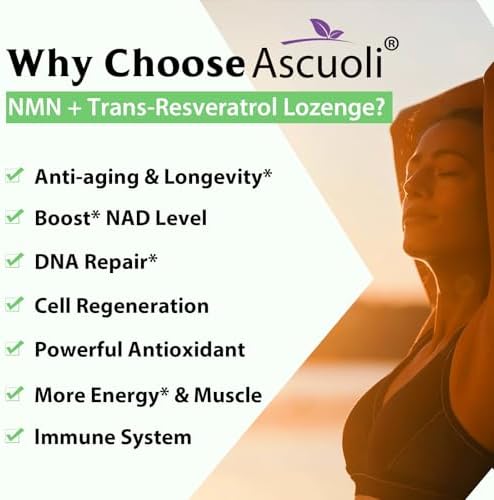 Why Choose Ascuoli®

NMN + Trans-Resveratrol Lozenge?

✓ Anti-aging & Longevity*

✓ Boost* NAD Level

✓ DNA Repair*

✓ Cell Regeneration

✓ Powerful Antioxidant

✓ More Energy* & Muscle

✓ Immune System